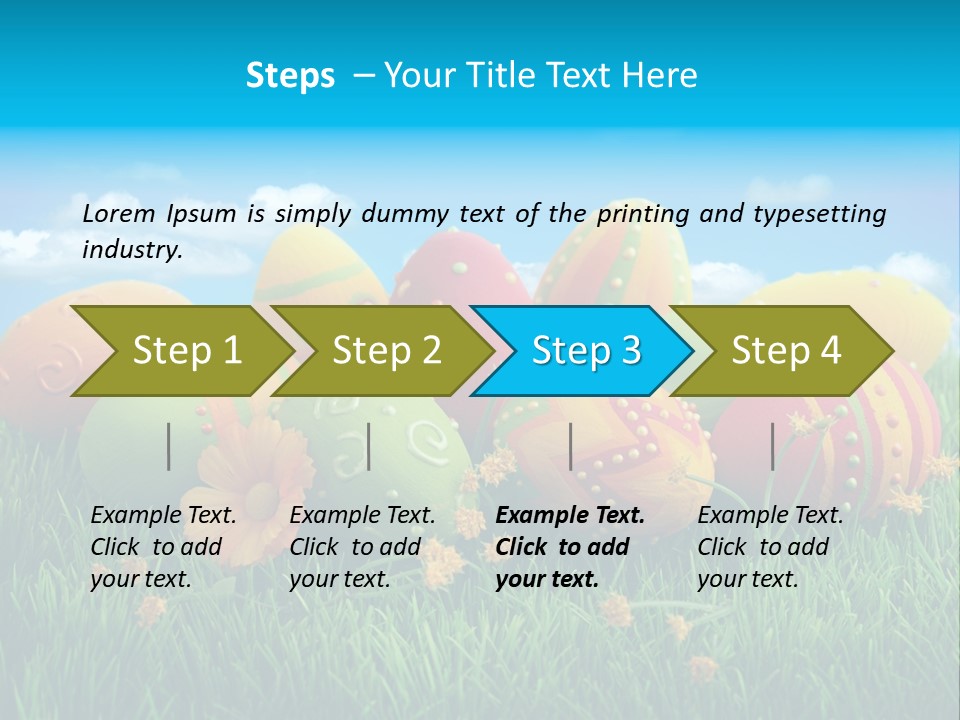 Steps – Your Title Text Here

Lorem Ipsum is simply dummy text of the printing and typesetting industry.

Step 1

Step 2

Step 3

Step 4

Example Text. Click to add your text.

Example Text. Click to add your text.

Example Text. Click to add your text.

Example Text. Click to add your text.